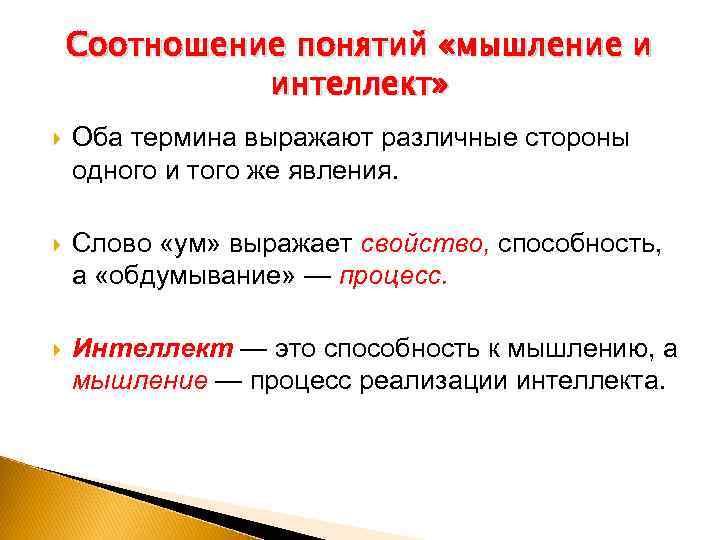 Соотношение понятий «мышление и интеллект»

Оба термина выражают различные стороны одного и того же явления.

Слово «ум» выражает свойство, способность, а «обдумывание» — процесс.

Интеллект — это способность к мышлению, а мышление — процесс реализации интеллекта.